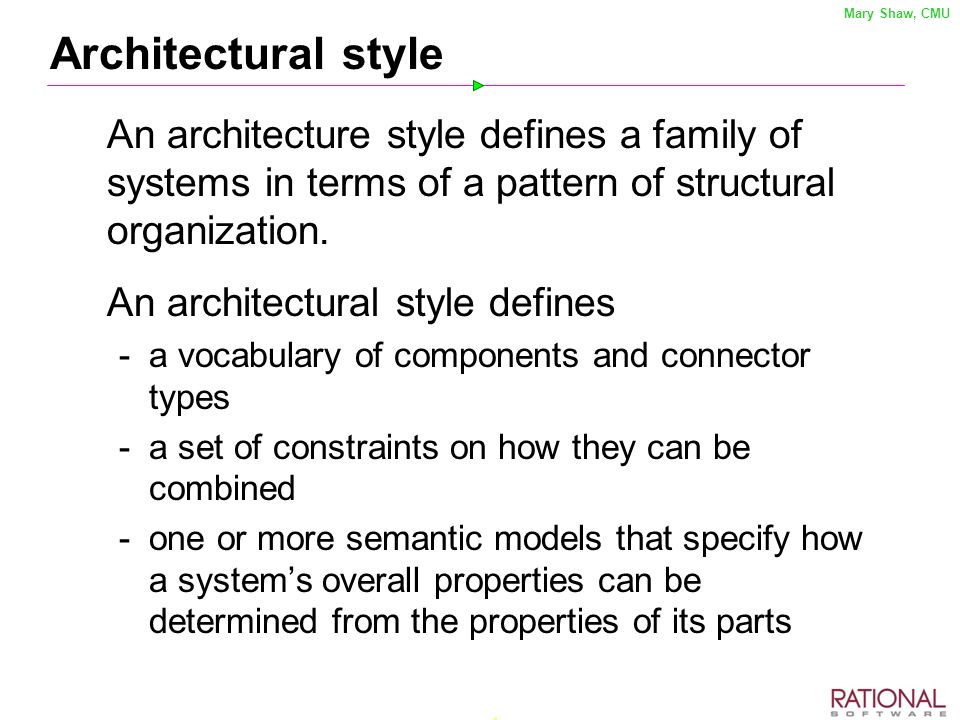 Mary Shaw, CMU

Architectural style

An architecture style defines a family of systems in terms of a pattern of structural organization.

An architectural style defines

- a vocabulary of components and connector types
- a set of constraints on how they can be combined
- one or more semantic models that specify how a system's overall properties can be determined from the properties of its parts

RATIONAL
SOFTWARE